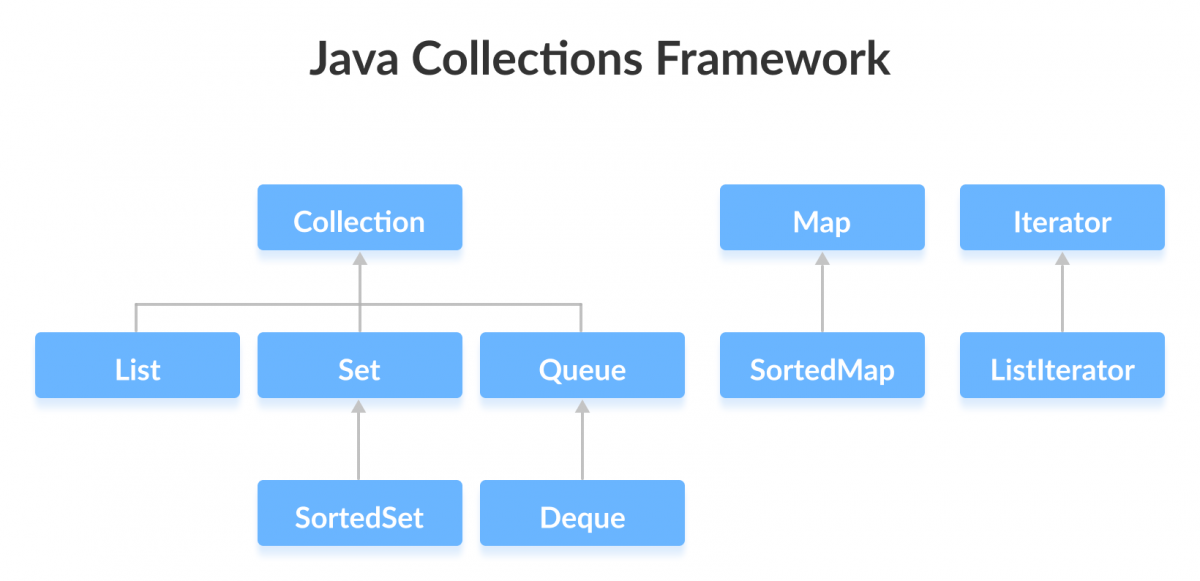 Java Collections Framework

Collection

Map

Iterator

List

Set

Queue

SortedMap

ListIterator

SortedSet

Deque